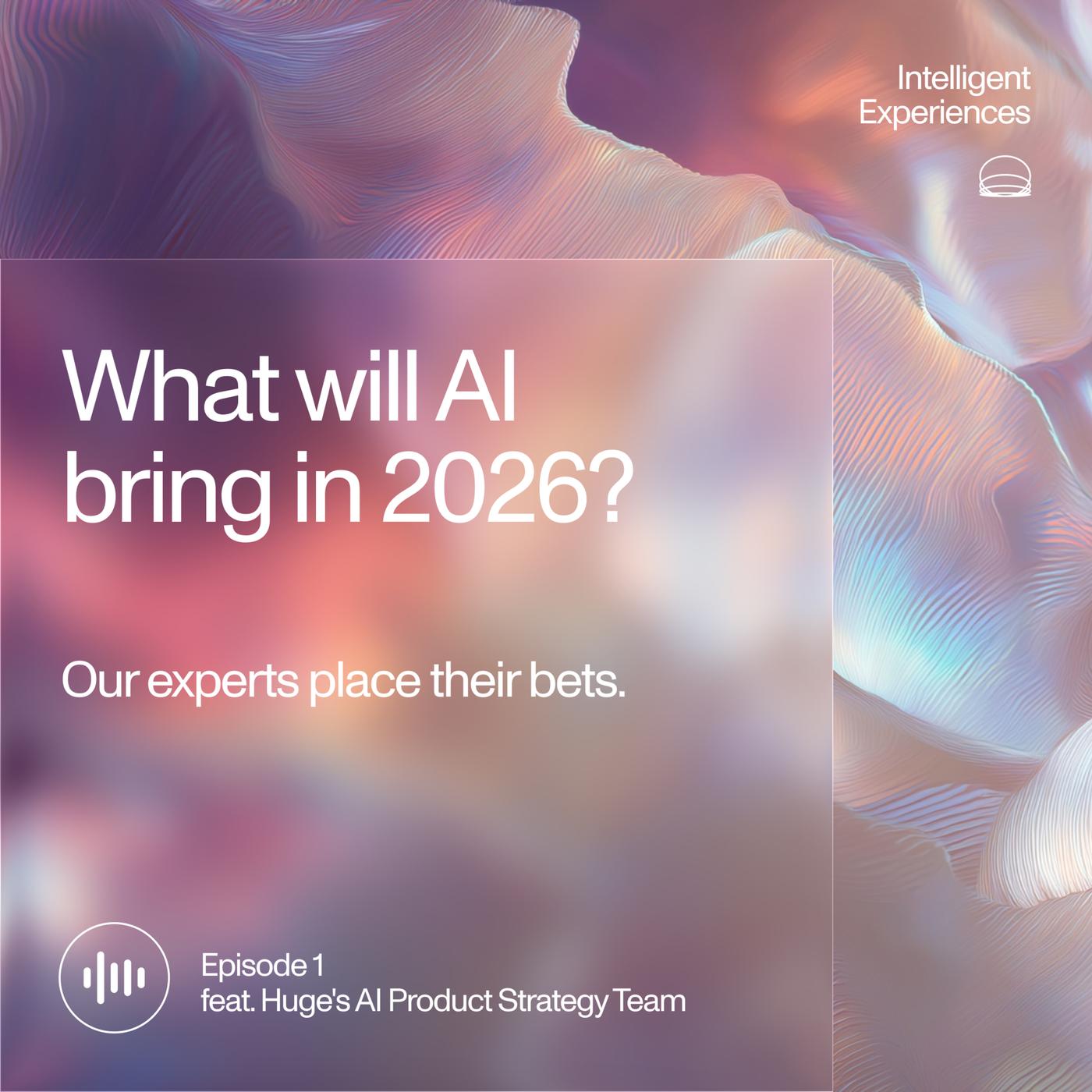 Intelligent Experiences

What will AI bring in 2026?

Our experts place their bets.

Episode 1
feat. Huge's AI Product Strategy Team